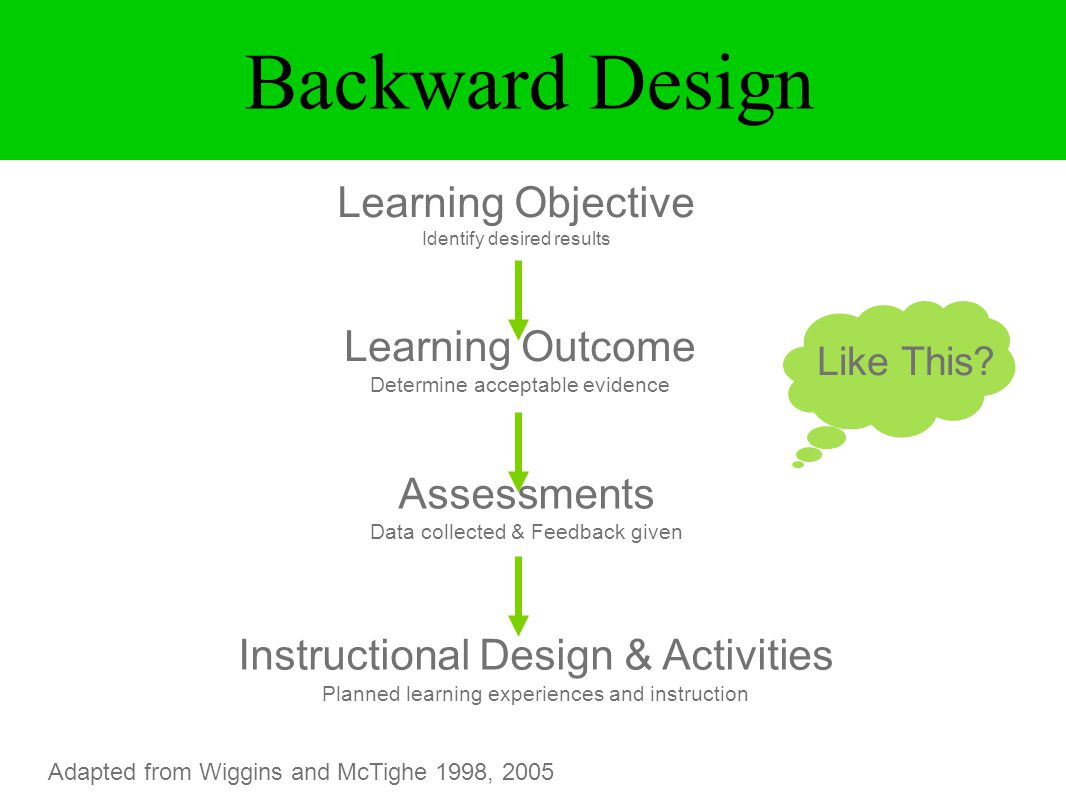 Backward Design

Learning Objective
Identify desired results

Learning Outcome
Determine acceptable evidence

Like This?

Assessments
Data collected & Feedback given

Instructional Design & Activities
Planned learning experiences and instruction

Adapted from Wiggins and McTighe 1998, 2005